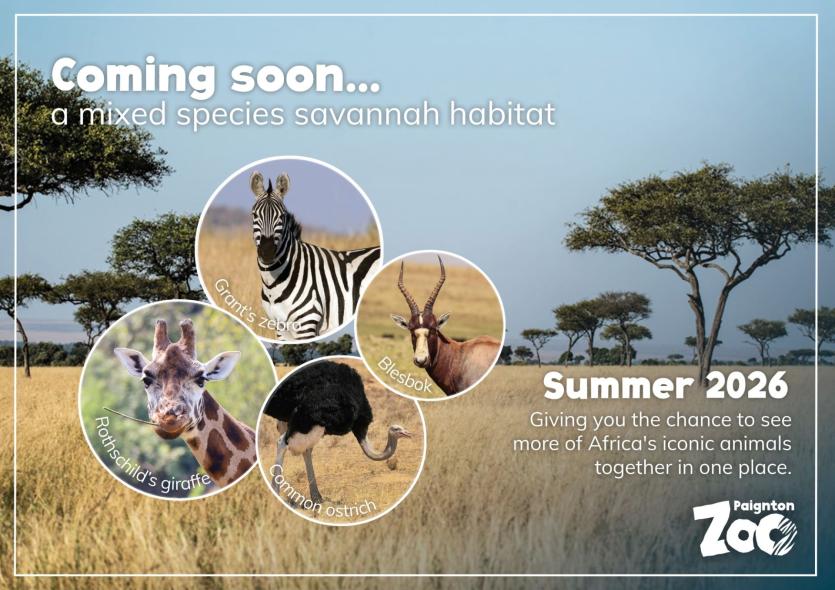 Coming soon...
a mixed species savannah habitat

Grant's zebra

Blesbok

Rothschild's giraffe

Common ostrich

Summer 2026

Giving you the chance to see more of Africa's iconic animals together in one place.

Paignton Zoo